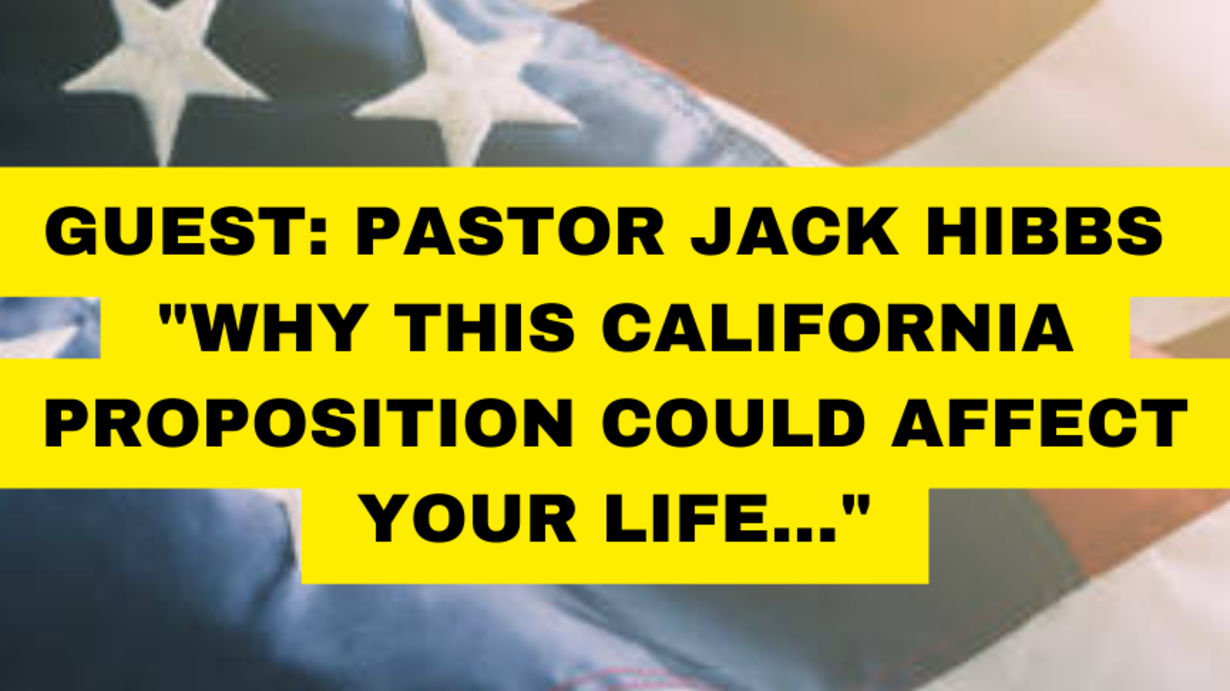 GUEST: PASTOR JACK HIBBS
"WHY THIS CALIFORNIA PROPOSITION COULD AFFECT YOUR LIFE..."